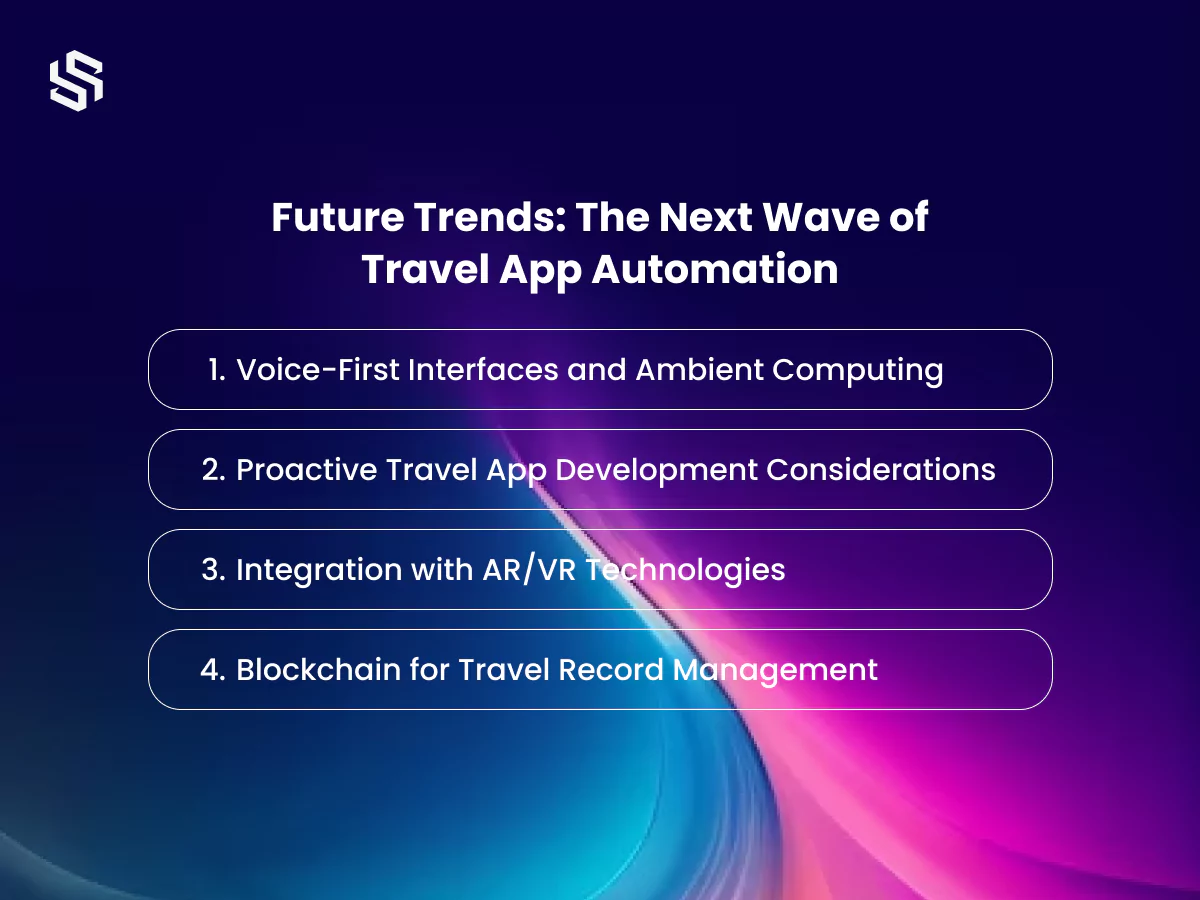 Future Trends: The Next Wave of Travel App Automation

1. Voice-First Interfaces and Ambient Computing

2. Proactive Travel App Development Considerations

3. Integration with AR/VR Technologies

4. Blockchain for Travel Record Management